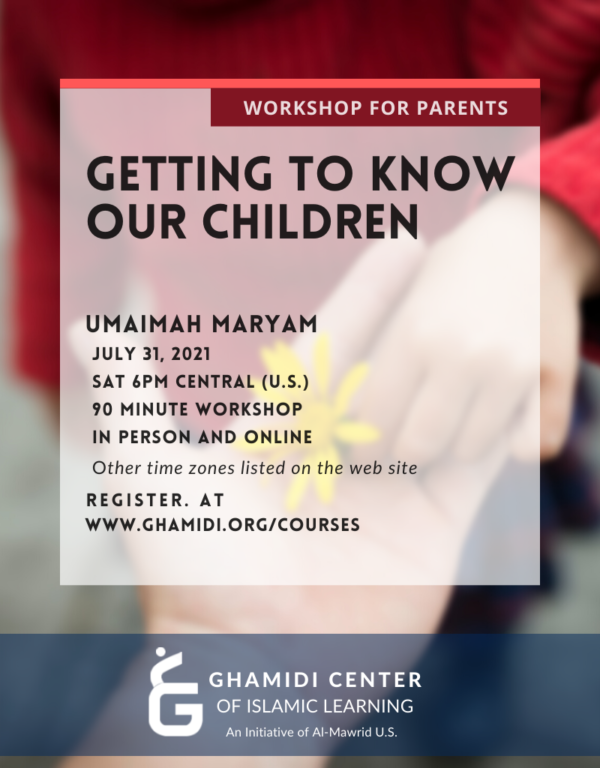 WORKSHOP FOR PARENTS

GETTING TO KNOW OUR CHILDREN

UMAIMAH MARYAM

JULY 31, 2021

SAT 6PM CENTRAL (U.S.)

90 MINUTE WORKSHOP

IN PERSON AND ONLINE

Other time zones listed on the web site

REGISTER. AT WWW.GHAMIDI.ORG/COURSES

GHAMIDI CENTER OF ISLAMIC LEARNING

An Initiative of Al-Mawrid U.S.